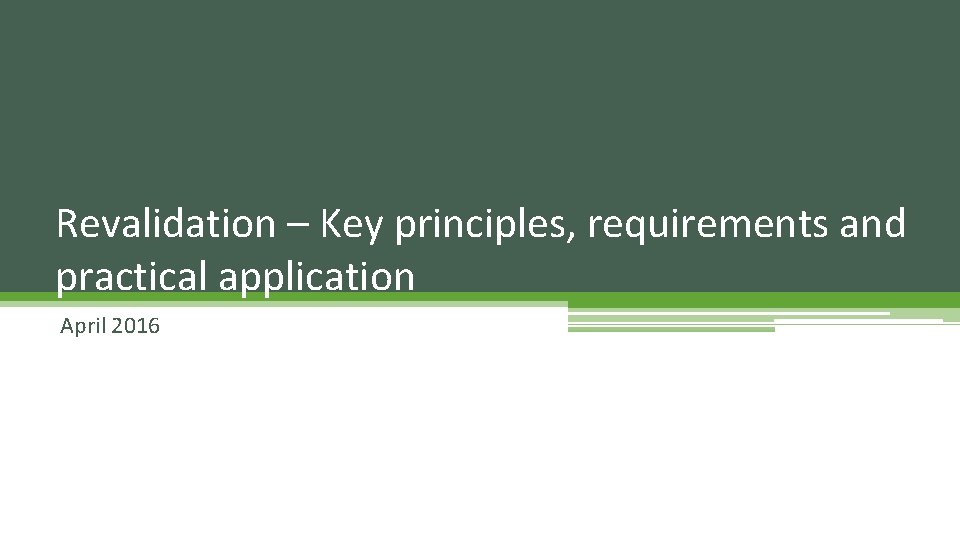 Revalidation – Key principles, requirements and practical application

April 2016